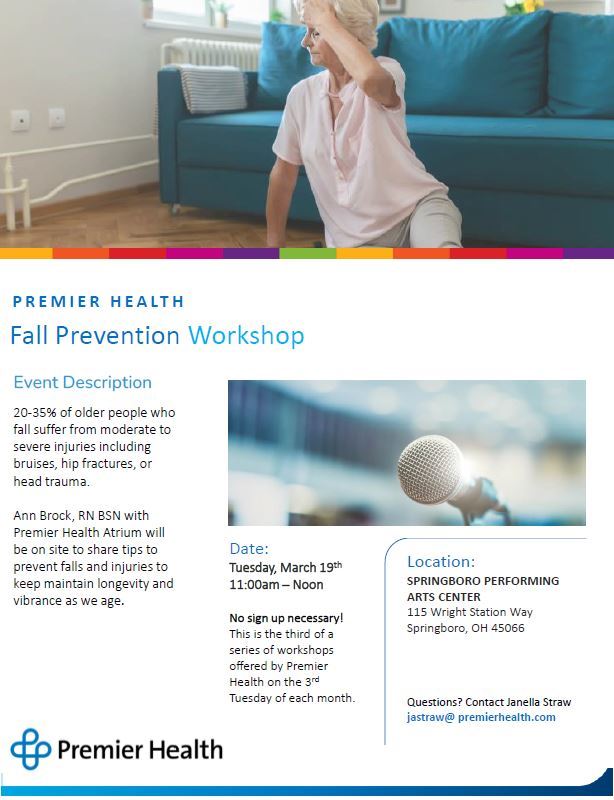 PREMIER HEALTH

Fall Prevention Workshop

Event Description

20-35% of older people who fall suffer from moderate to severe injuries including bruises, hip fractures, or head trauma.

Ann Brock, RN BSN with Premier Health Atrium will be on site to share tips to prevent falls and injuries to keep maintain longevity and vibrance as we age.

Date:
Tuesday, March 19$^{th}$
11:00am – Noon

No sign up necessary!
This is the third of a series of workshops offered by Premier Health on the 3$^{rd}$ Tuesday of each month.

Location:
SPRINGBORO PERFORMING ARTS CENTER
115 Wright Station Way
Springboro, OH 45066

Questions? Contact Janella Straw
jastraw@ premierhealth.com

Premier Health